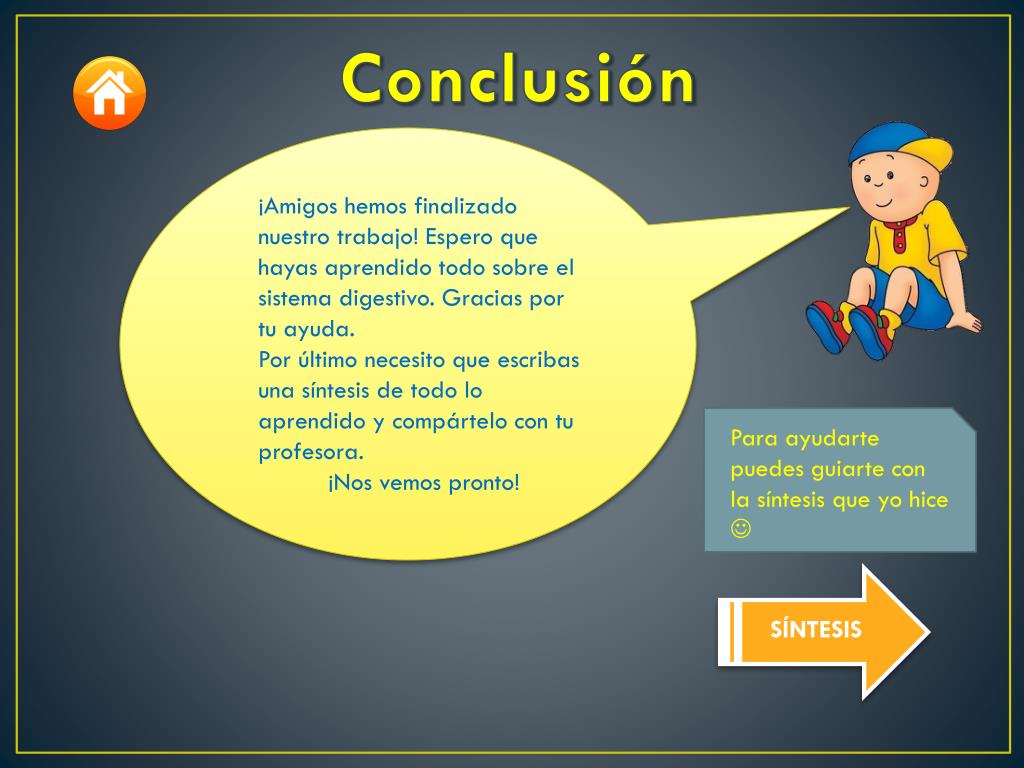 Conclusión

¡Amigos hemos finalizado nuestro trabajo! Espero que hayas aprendido todo sobre el sistema digestivo. Gracias por tu ayuda.
Por último necesito que escribas una síntesis de todo lo aprendido y compártelo con tu profesora.
¡Nos vemos pronto!

Para ayudarte puedes guiarte con la síntesis que yo hice ☺

SÍNTESIS